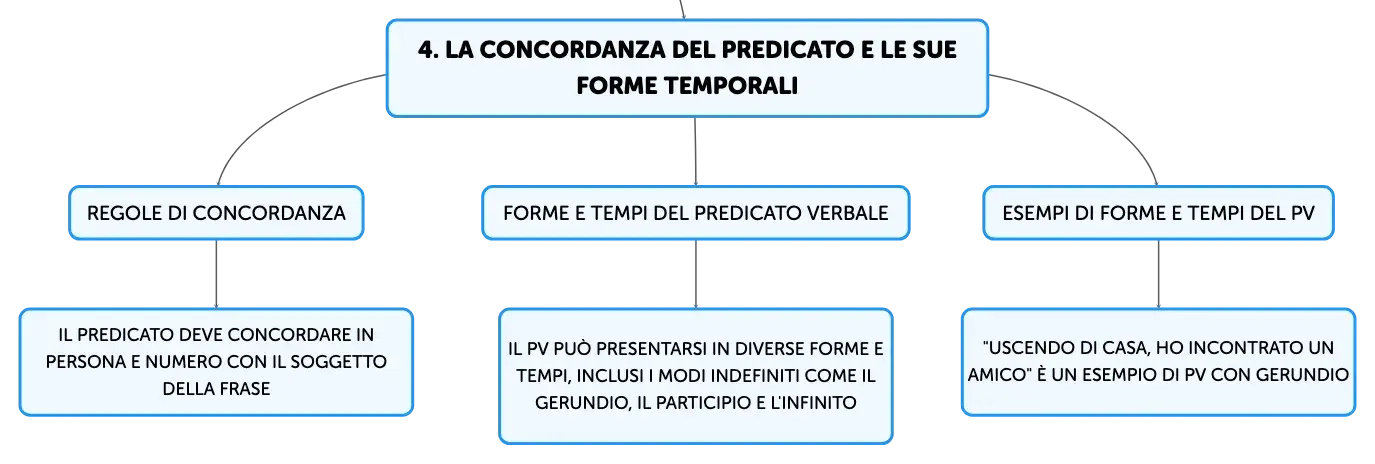 4. LA CONCORDANZA DEL PREDICATO E LE SUE FORME TEMPORALI

REGOLE DI CONCORDANZA

FORME E TEMPI DEL PREDICATO VERBALE

ESEMPI DI FORME E TEMPI DEL PV

IL PREDICATO DEVE CONCORDARE IN PERSONA E NUMERO CON IL SOGGETTO DELLA FRASE

IL PV PUÒ PRESENTARSI IN DIVERSE FORME E TEMPI, INCLUSI I MODI INDEFINITI COME IL GERUNDIO, IL PARTICIPIO E L'INFINITO

"USCENDO DI CASA, HO INCONTRATO UN AMICO" È UN ESEMPIO DI PV CON GERUNDIO